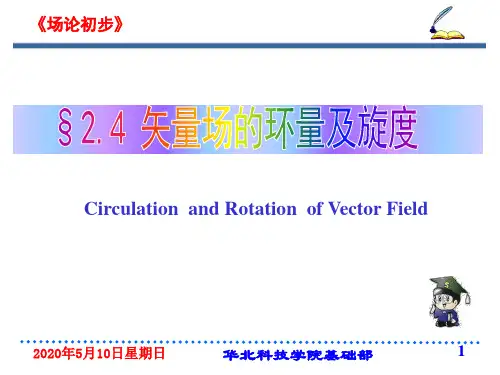 《场论初步》

§2.4 矢量场的环量及旋度

Circulation and Rotation of Vector Field

2020年5月10日星期日　　华北科技学院基础部　　1